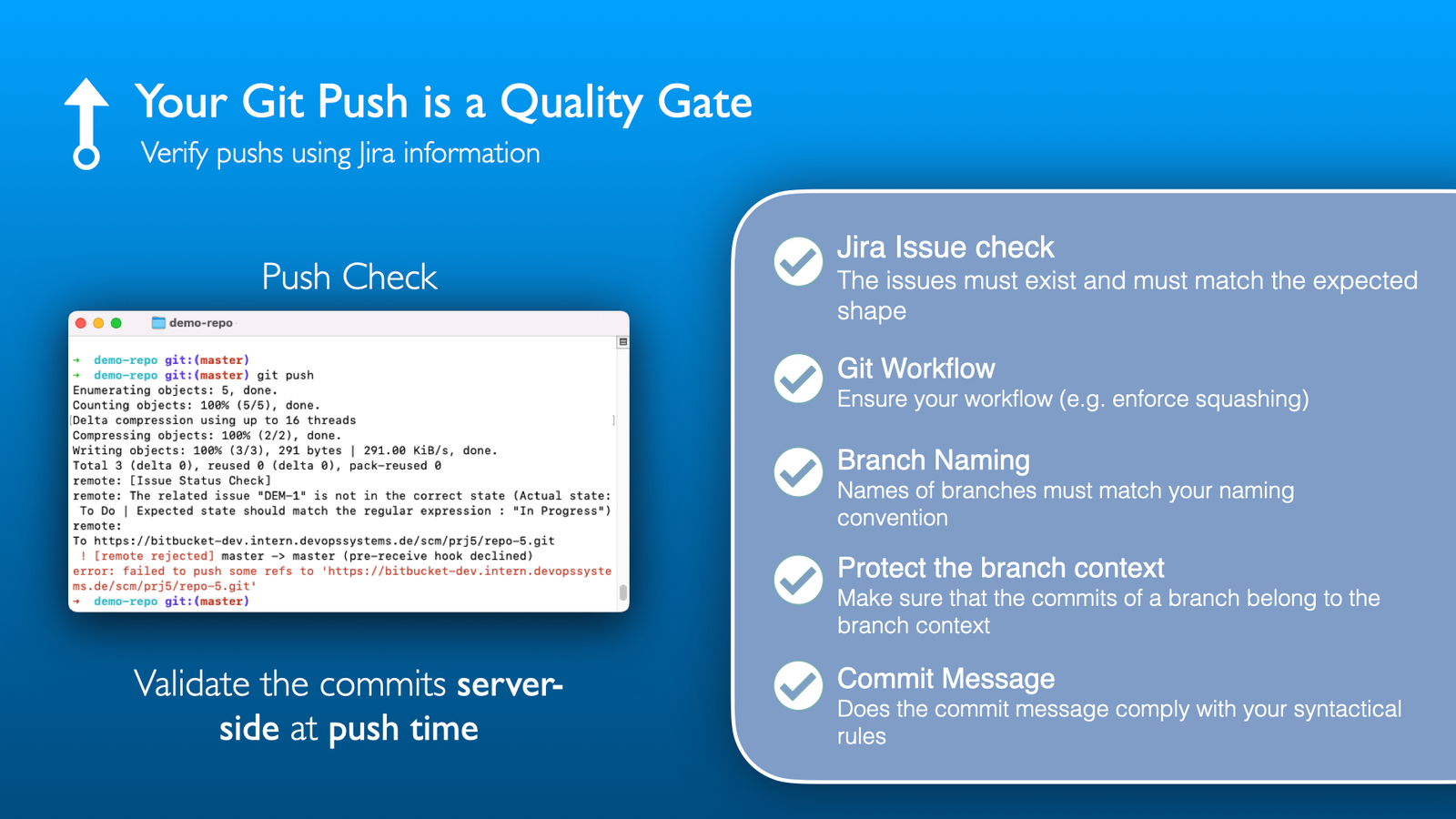 Your Git Push is a Quality Gate
Verify pushs using Jira information

Push Check

demo-repo

→ demo-repo git:(master)
→ demo-repo git:(master) git push
Enumerating objects: 5, done.
Counting objects: 100% (5/5), done.
Delta compression using up to 16 threads
Compressing objects: 100% (2/2), done.
Writing objects: 100% (3/3), 291 bytes | 291.00 KiB/s, done.
Total 3 (delta 0), reused 0 (delta 0), pack-reused 0
remote: [Issue Status Check]
remote: The related issue "DEM-1" is not in the correct state (Actual state: To Do | Expected state should match the regular expression : "In Progress")
remote:
To https://bitbucket-dev.intern.devopssystems.de/scm/prj5/repo-5.git
! [remote rejected] master -> master (pre-receive hook declined)
error: failed to push some refs to 'https://bitbucket-dev.intern.devopssystems.de/scm/prj5/repo-5.git'
→ demo-repo git:(master)

Validate the commits server-side at push time

Jira Issue check
The issues must exist and must match the expected shape

Git Workflow
Ensure your workflow (e.g. enforce squashing)

Branch Naming
Names of branches must match your naming convention

Protect the branch context
Make sure that the commits of a branch belong to the branch context

Commit Message
Does the commit message comply with your syntactical rules